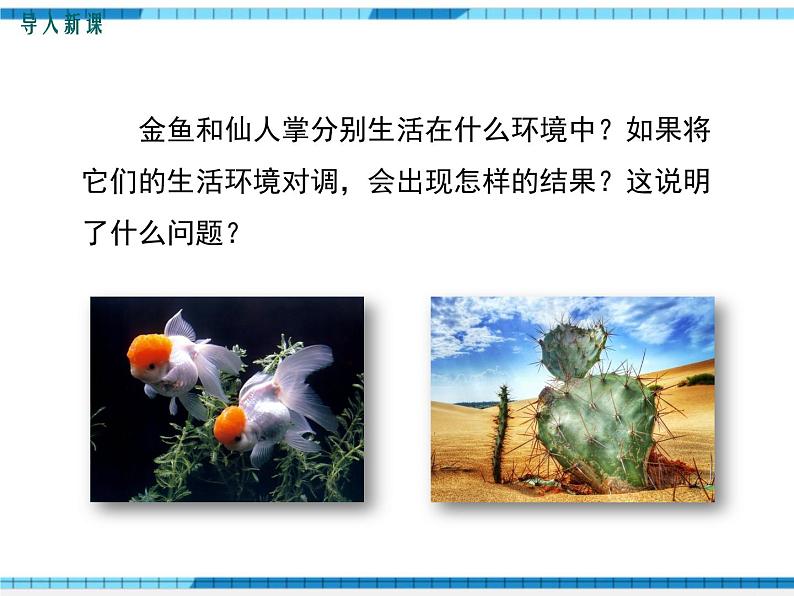 导入新课

金鱼和仙人掌分别生活在什么环境中？如果将它们的生活环境对调，会出现怎样的结果？这说明了什么问题？